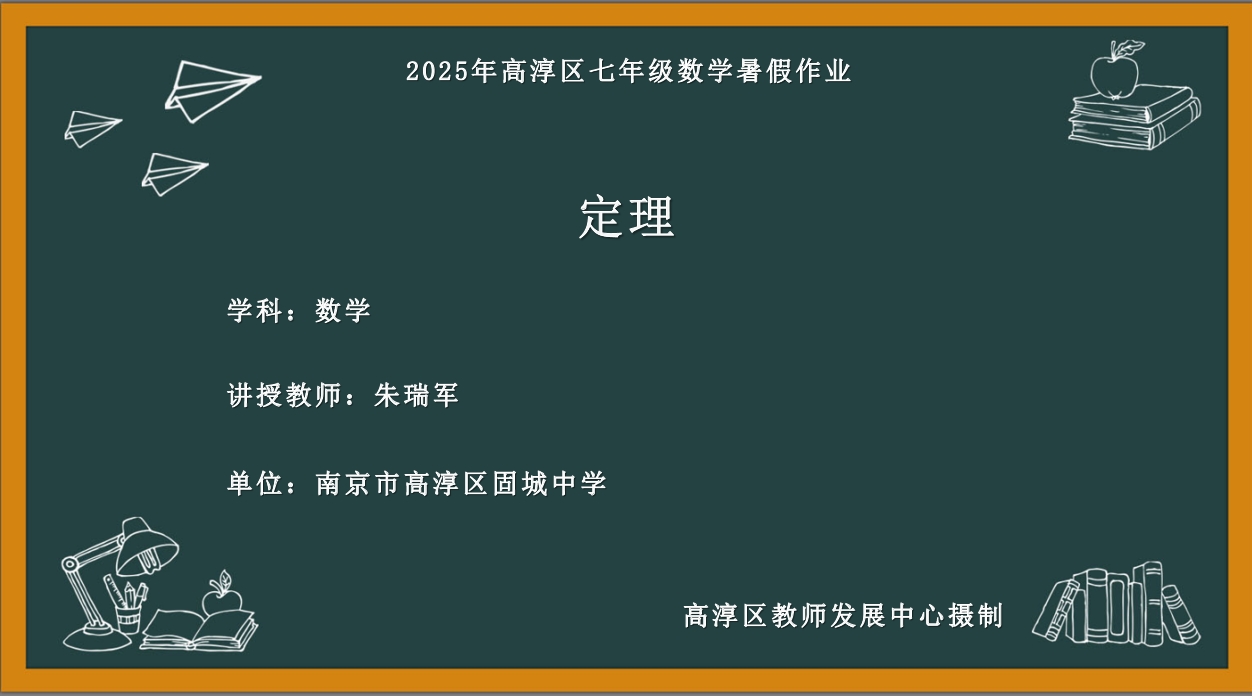 2025年高淳区七年级数学暑假作业

定理

学科：数学

讲授教师：朱瑞军

单位：南京市高淳区固城中学

高淳区教师发展中心摄制